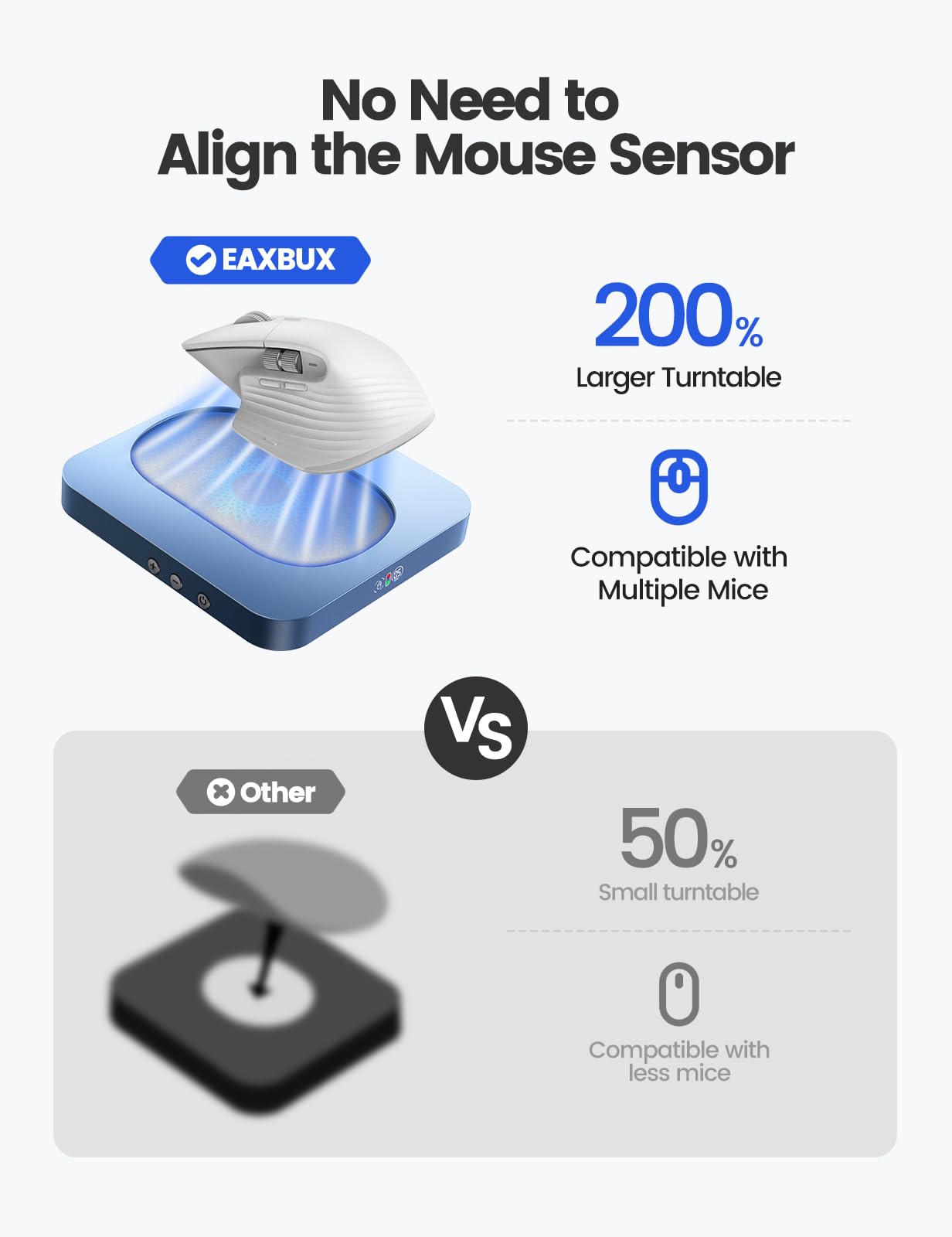 No Need to
Align the Mouse Sensor

EAXBUX

200%
Larger Turntable

Compatible with
Multiple Mice

VS

Other

50%
Small turntable

Compatible with
less mice